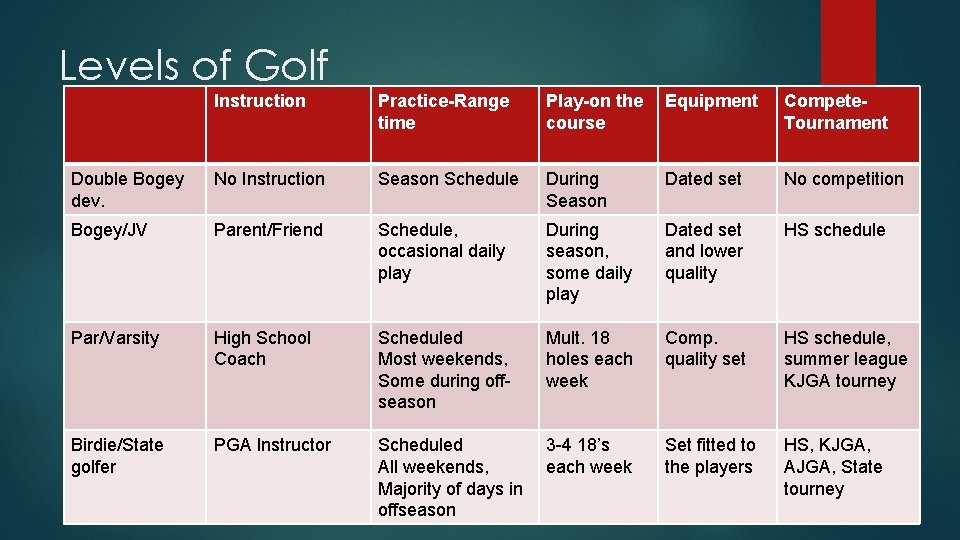 Levels of Golf

| | Instruction | Practice-Range time | Play-on the course | Equipment | Compete-Tournament |
|---|---|---|---|---|---|
| Double Bogey dev. | No Instruction | Season Schedule | During Season | Dated set | No competition |
| Bogey/JV | Parent/Friend | Schedule, occasional daily play | During season, some daily play | Dated set and lower quality | HS schedule |
| Par/Varsity | High School Coach | Scheduled Most weekends, Some during off-season | Mult. 18 holes each week | Comp. quality set | HS schedule, summer league KJGA tourney |
| Birdie/State golfer | PGA Instructor | Scheduled All weekends, Majority of days in offseason | 3-4 18's each week | Set fitted to the players | HS, KJGA, AJGA, State tourney |